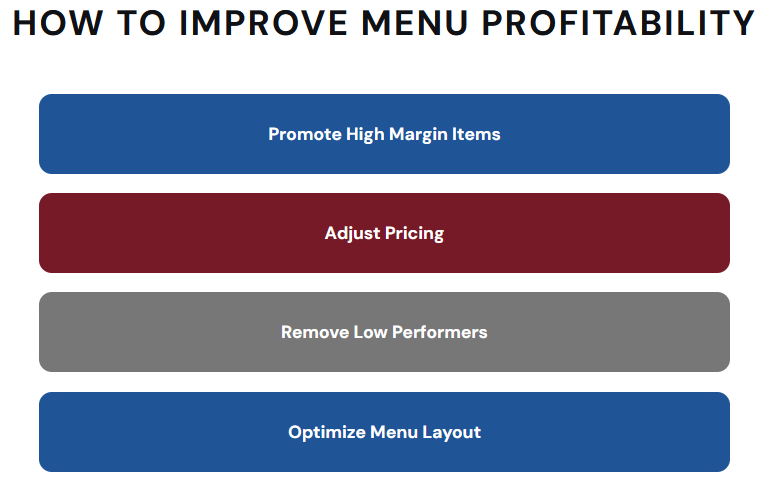 HOW TO IMPROVE MENU PROFITABILITY

Promote High Margin Items

Adjust Pricing

Remove Low Performers

Optimize Menu Layout